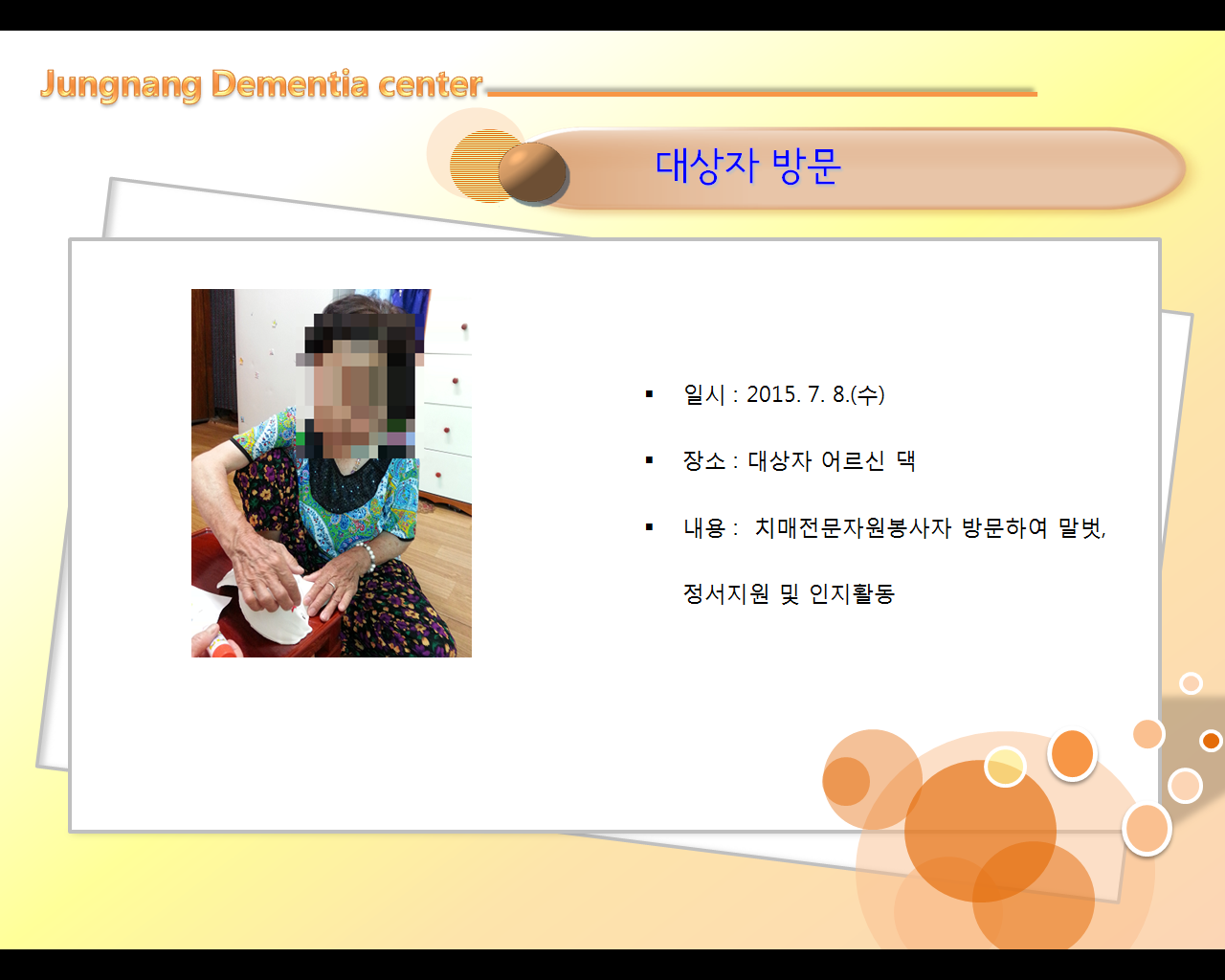 Jungnang Dementia center

대상자 방문

▪ 일시 : 2015. 7. 8.(수)

▪ 장소 : 대상자 어르신 댁

▪ 내용 : 치매전문자원봉사자 방문하여 말벗, 정서지원 및 인지활동